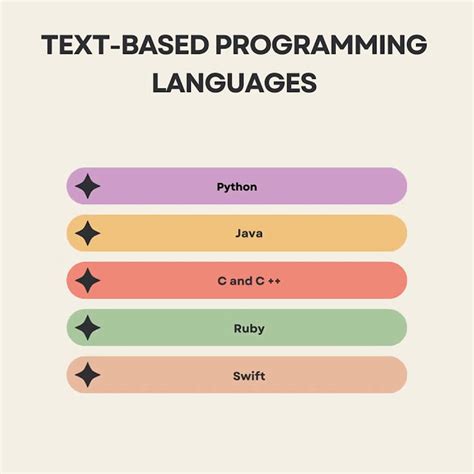 TEXT-BASED PROGRAMMING LANGUAGES

Python

Java

C and C ++

Ruby

Swift